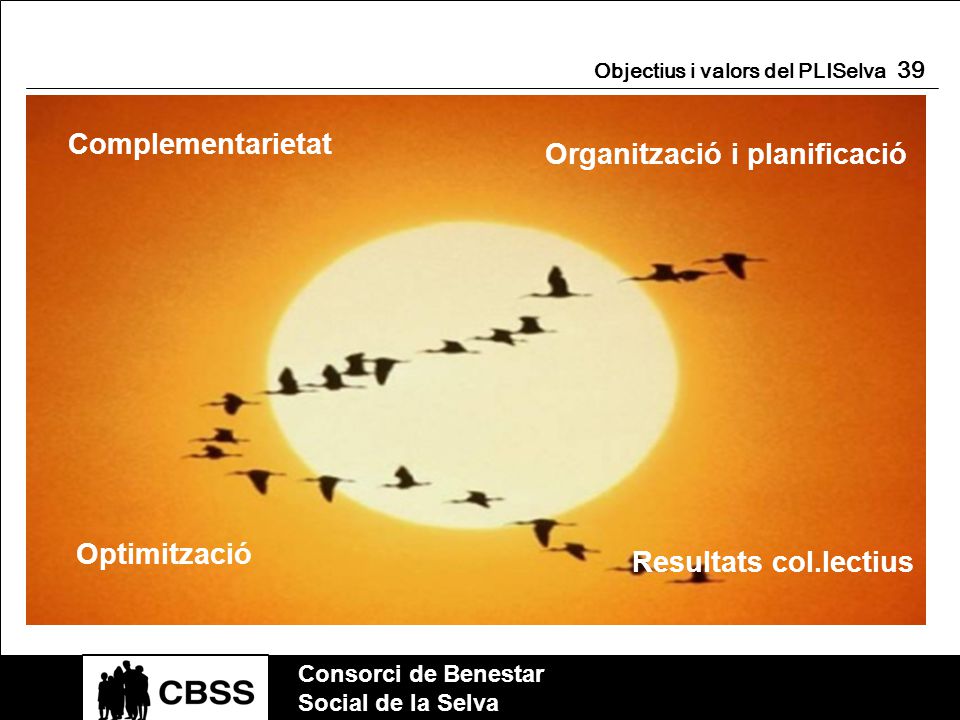 Objectius i valors del PLISelva 39

Complementarietat

Organització i planificació

Optimització

Resultats col.lectius

CBSS

Consorci de Benestar Social de la Selva